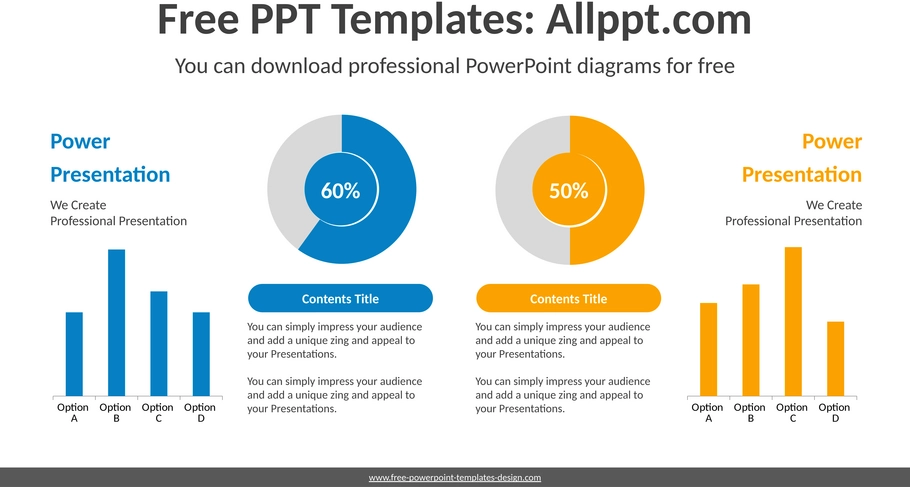 Free PPT Templates: Allppt.com

You can download professional PowerPoint diagrams for free

Power Presentation

We Create
Professional Presentation

Option A
Option B
Option C
Option D

60%

Contents Title

You can simply impress your audience and add a unique zing and appeal to your Presentations.

You can simply impress your audience and add a unique zing and appeal to your Presentations.

50%

Contents Title

You can simply impress your audience and add a unique zing and appeal to your Presentations.

You can simply impress your audience and add a unique zing and appeal to your Presentations.

Power Presentation

We Create
Professional Presentation

Option A
Option B
Option C
Option D

www.free-powerpoint-templates-design.com